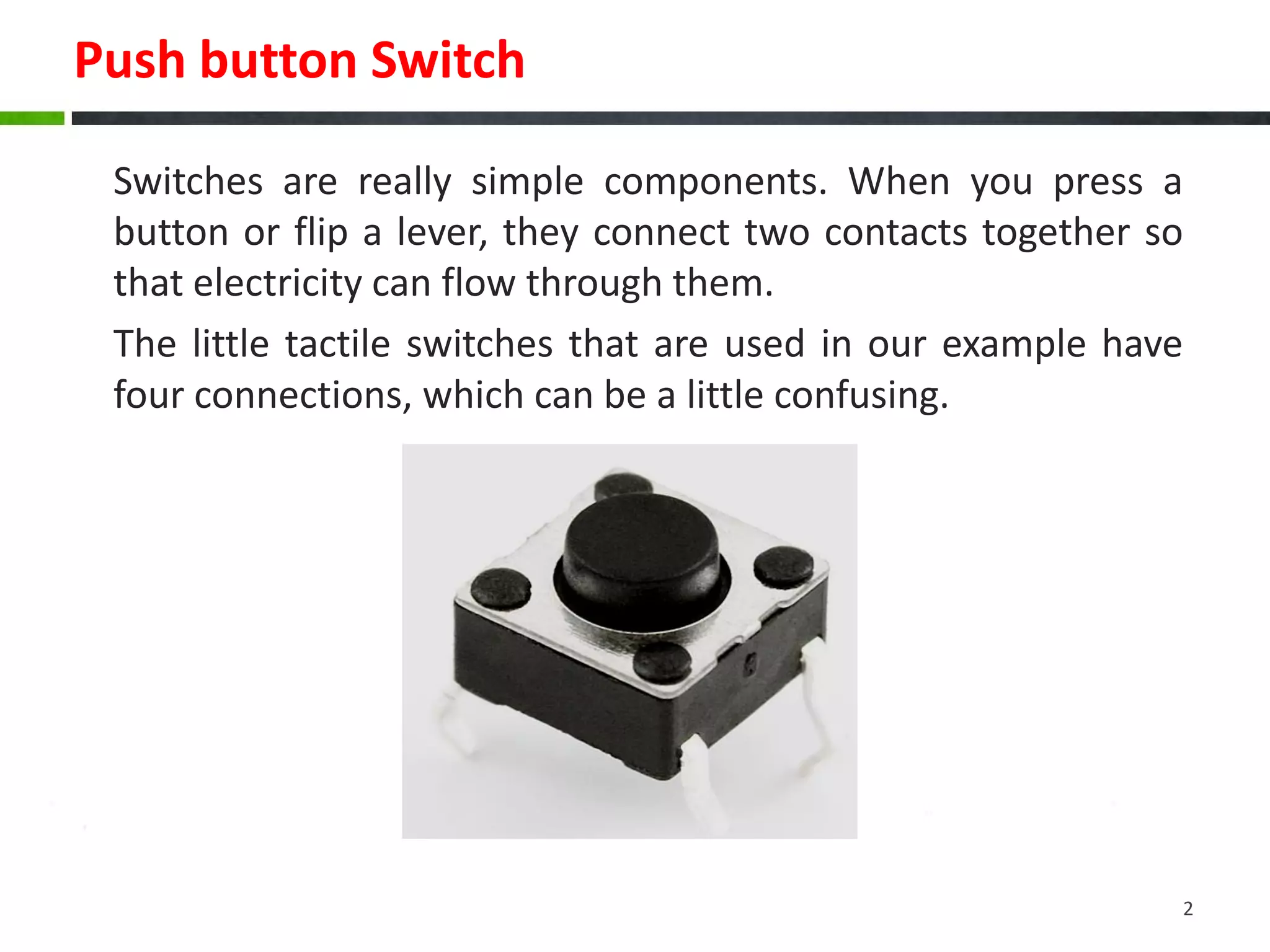 Push button Switch

Switches are really simple components. When you press a button or flip a lever, they connect two contacts together so that electricity can flow through them.

The little tactile switches that are used in our example have four connections, which can be a little confusing.

2